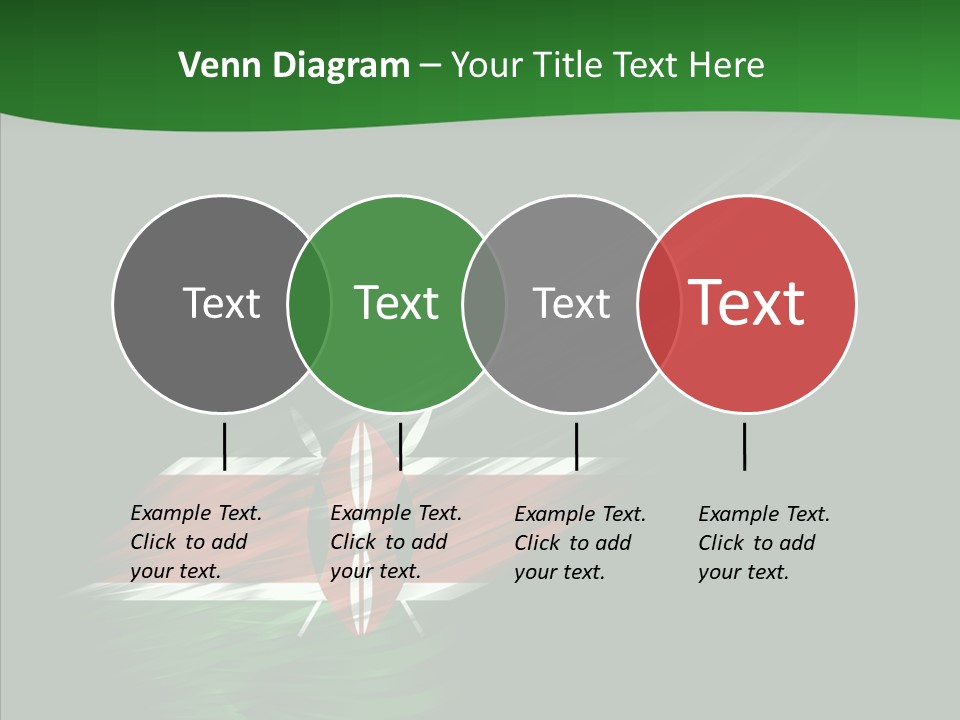 Venn Diagram – Your Title Text Here

Text

Text

Text

Text

Example Text. Click to add your text.

Example Text. Click to add your text.

Example Text. Click to add your text.

Example Text. Click to add your text.